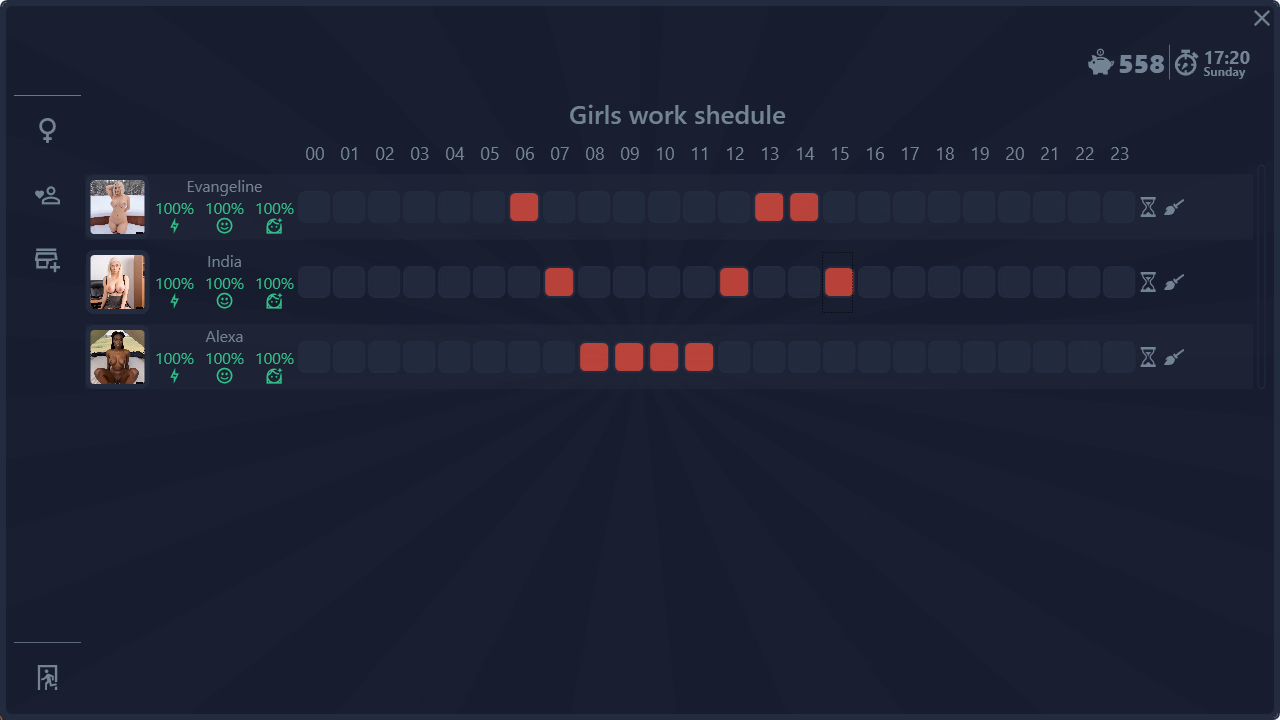 558 17:20
Sunday

Girls work shedule

00 01 02 03 04 05 06 07 08 09 10 11 12 13 14 15 16 17 18 19 20 21 22 23

Evangeline
100% 100% 100%

India
100% 100% 100%

Alexa
100% 100% 100%